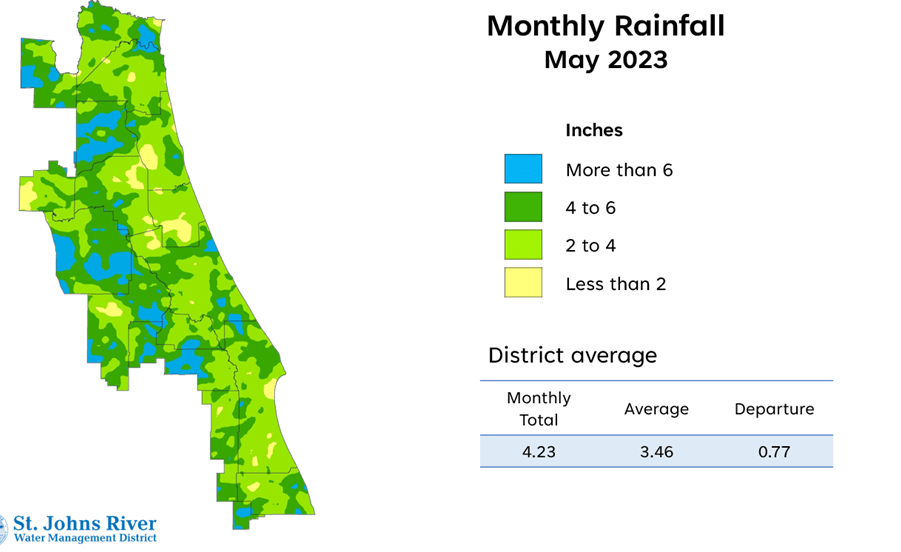 Monthly Rainfall
May 2023

Inches

More than 6

4 to 6

2 to 4

Less than 2

District average

| Monthly Total | Average | Departure |
|---|---|---|
| 4.23 | 3.46 | 0.77 |

St. Johns River
Water Management District